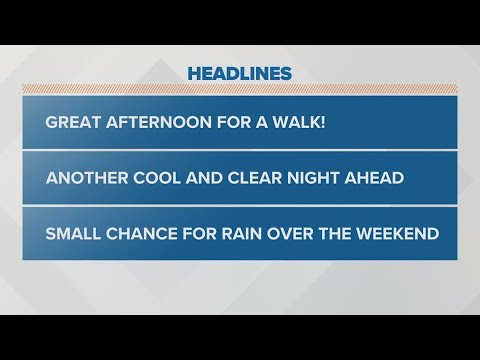 HEADLINES

GREAT AFTERNOON FOR A WALK!

ANOTHER COOL AND CLEAR NIGHT AHEAD

SMALL CHANCE FOR RAIN OVER THE WEEKEND